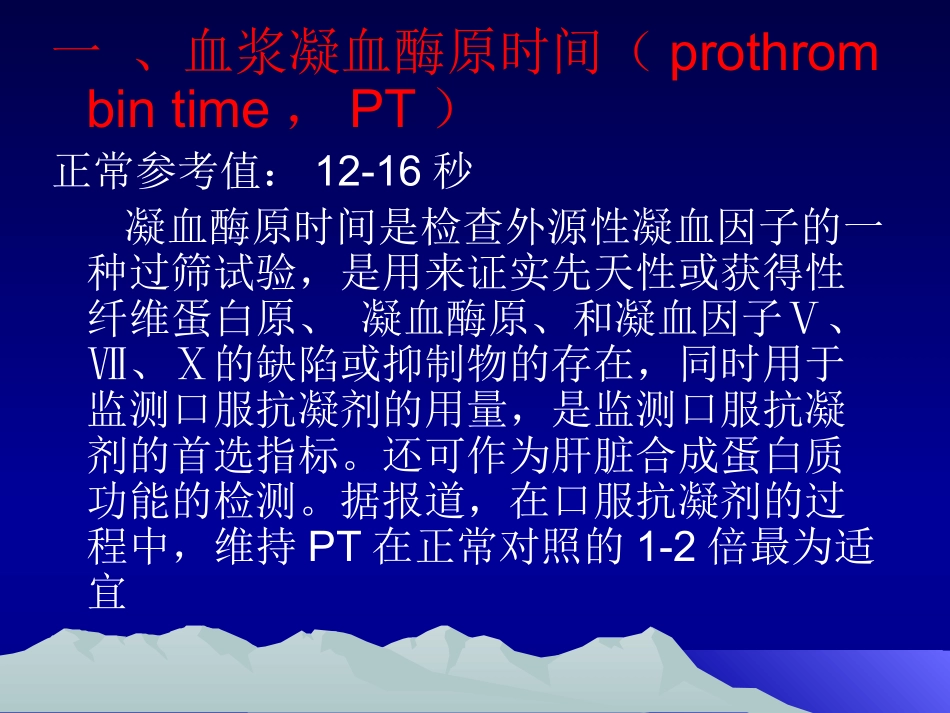 一 、血浆凝血酶原时间（ prothrombin time ， PT ）

正常参考值： 12-16 秒

凝血酶原时间是检查外源性凝血因子的一种过筛试验，是用来证实先天性或获得性纤维蛋白原、 凝血酶原、和凝血因子Ⅴ、Ⅶ、Ⅹ的缺陷或抑制物的存在，同时用于监测口服抗凝剂的用量，是监测口服抗凝剂的首选指标。还可作为肝脏合成蛋白质功能的检测。据报道，在口服抗凝剂的过程中，维持 PT 在正常对照的 1-2 倍最为适宜